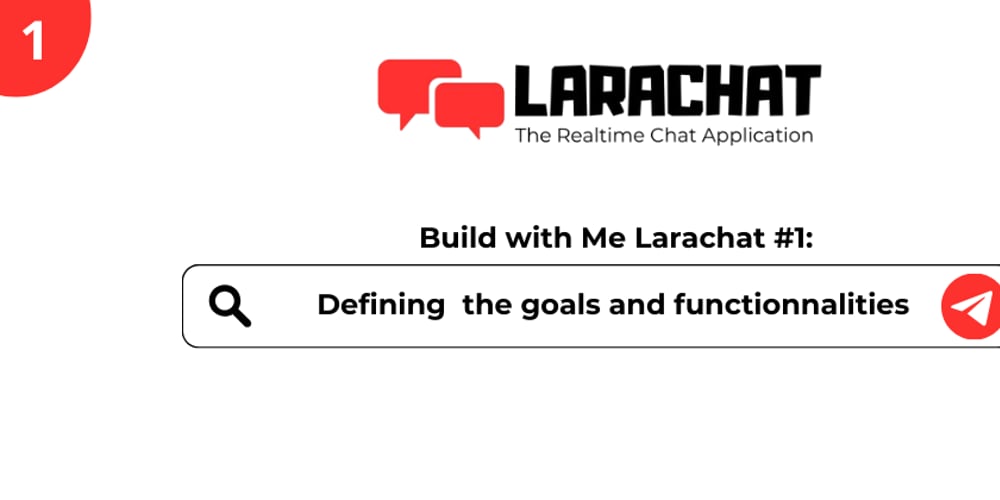 1

LARACHAT
The Realtime Chat Application

Build with Me Larachat #1:

Defining the goals and functionnalities